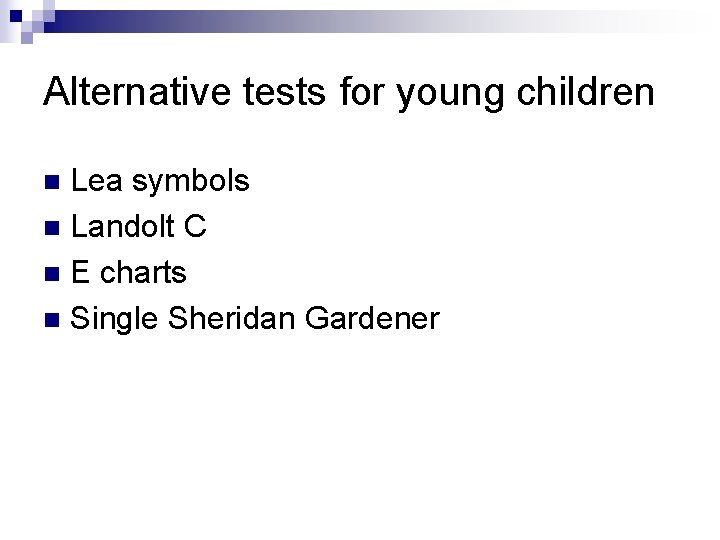 Alternative tests for young children

- Lea symbols
- Landolt C
- E charts
- Single Sheridan Gardener